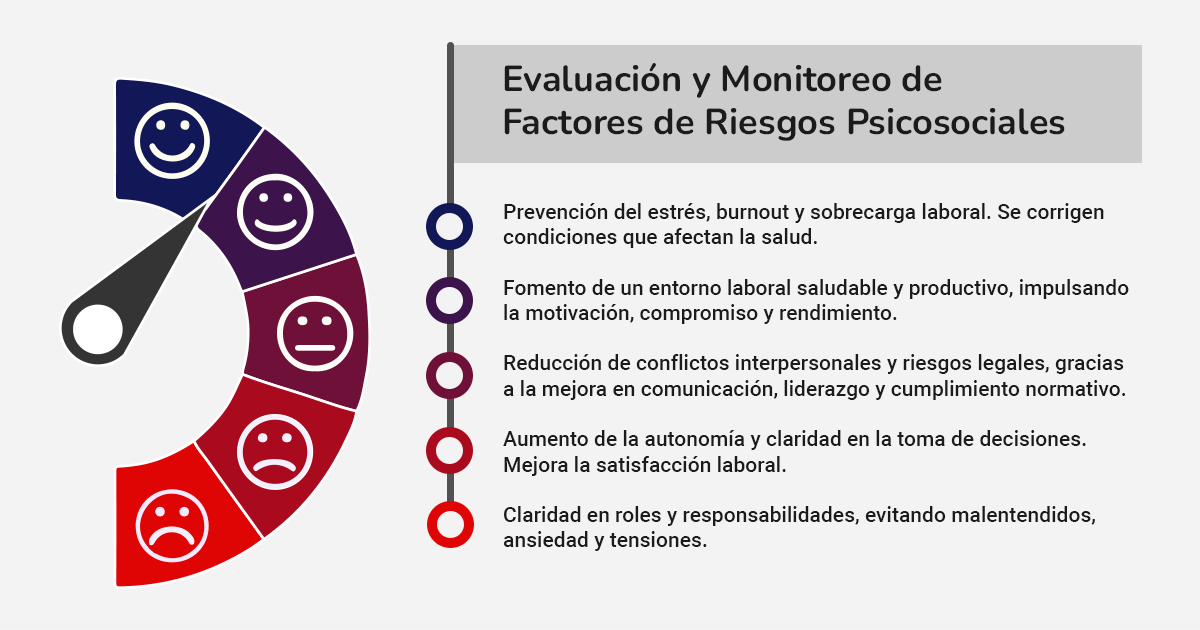 Evaluación y Monitoreo de Factores de Riesgos Psicosociales

Prevención del estrés, burnout y sobrecarga laboral. Se corrigen condiciones que afectan la salud.

Fomento de un entorno laboral saludable y productivo, impulsando la motivación, compromiso y rendimiento.

Reducción de conflictos interpersonales y riesgos legales, gracias a la mejora en comunicación, liderazgo y cumplimiento normativo.

Aumento de la autonomía y claridad en la toma de decisiones. Mejora la satisfacción laboral.

Claridad en roles y responsabilidades, evitando malentendidos, ansiedad y tensiones.